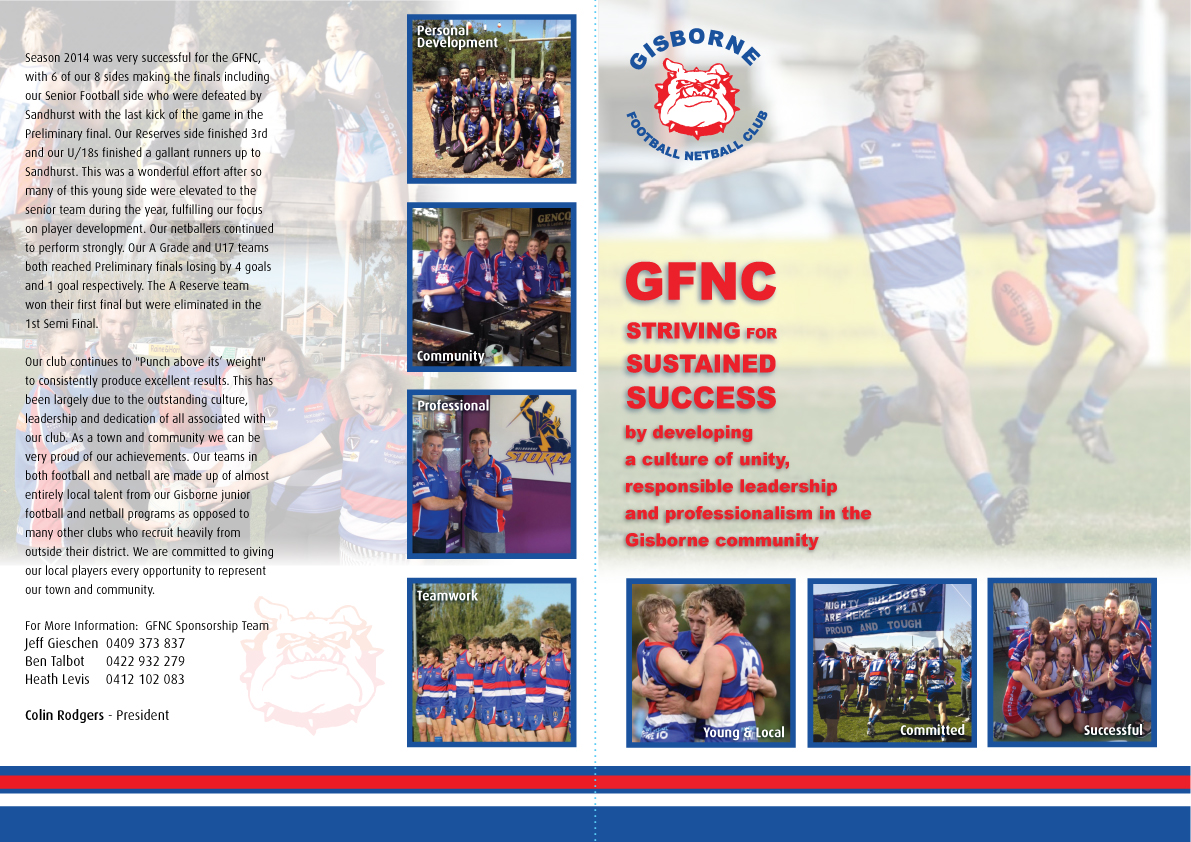 Season 2014 was very successful for the GFNC, with 6 of our 8 sides making the finals including our Senior Football side who were defeated by Sandhurst with the last kick of the game in the Preliminary final. Our Reserves side finished 3rd and our U/18s finished a gallant runners up to Sandhurst. This was a wonderful effort after so many of this young side were elevated to the senior team during the year, fulfilling our focus on player development. Our netballers continued to perform strongly. Our A Grade and U17 teams both reached Preliminary finals losing by 4 goals and 1 goal respectively. The A Reserve team won their first final but were eliminated in the 1st Semi Final.

Our club continues to "Punch above its' weight" to consistently produce excellent results. This has been largely due to the outstanding culture, leadership and dedication of all associated with our club. As a town and community we can be very proud of our achievements. Our teams in both football and netball are made up of almost entirely local talent from our Gisborne junior football and netball programs as opposed to many other clubs who recruit heavily from outside their district. We are committed to giving our local players every opportunity to represent our town and community.

For More Information: GFNC Sponsorship Team
Jeff Gieschen 0409 373 837
Ben Talbot 0422 932 279
Heath Levis 0412 102 083

Colin Rodgers - President

Personal Development

GENCO

Community

Professional

STORM

Teamwork

GISBORNE
FOOTBALL NETBALL CLUB

GFNC
STRIVING FOR
SUSTAINED
SUCCESS
by developing
a culture of unity,
responsible leadership
and professionalism in the
Gisborne community

Young & Local

MIGHTY BULLDOGS ARE HERE TO PLAY PROUD AND TOUGH

Committed

Successful